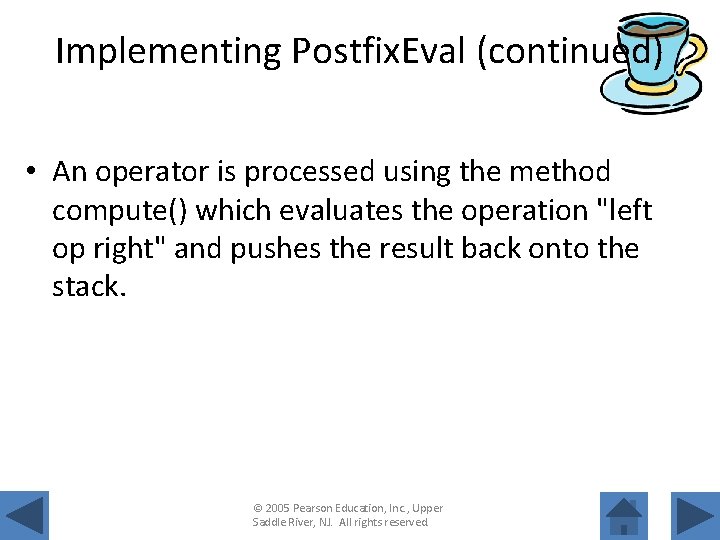 Implementing PostfixEval (continued)

• An operator is processed using the method compute() which evaluates the operation "left op right" and pushes the result back onto the stack.

© 2005 Pearson Education, Inc., Upper Saddle River, NJ. All rights reserved.